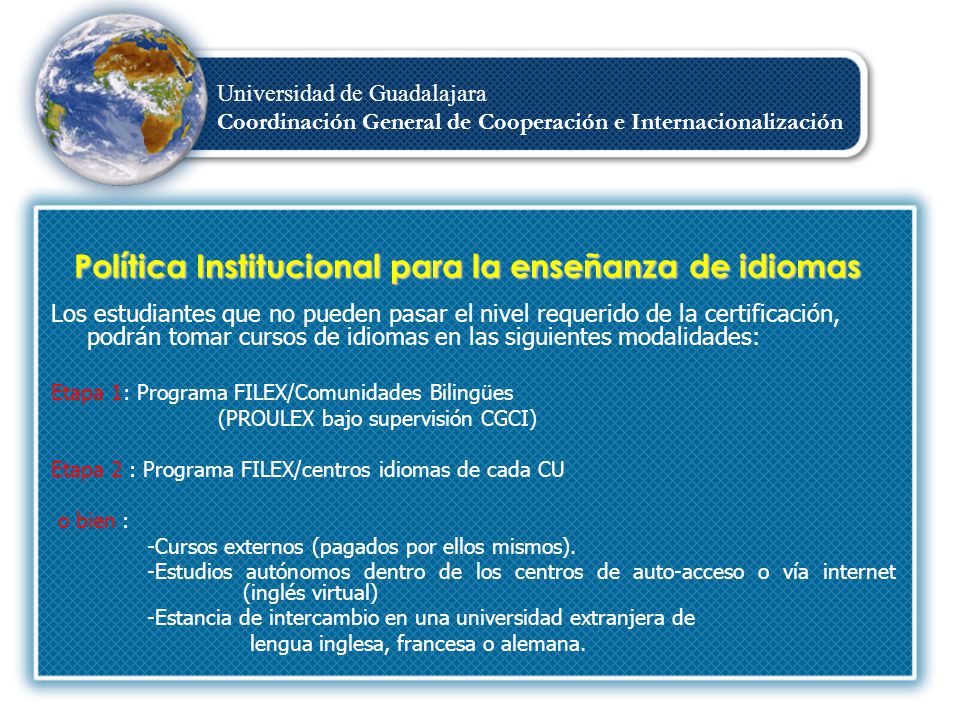 Universidad de Guadalajara
Coordinación General de Cooperación e Internacionalización

Política Institucional para la enseñanza de idiomas

Los estudiantes que no pueden pasar el nivel requerido de la certificación, podrán tomar cursos de idiomas en las siguientes modalidades:

Etapa 1: Programa FILEX/Comunidades Bilingües
(PROULEX bajo supervisión CGCI)

Etapa 2 : Programa FILEX/centros idiomas de cada CU

o bien :
-Cursos externos (pagados por ellos mismos).
-Estudios autónomos dentro de los centros de auto-acceso o vía internet (inglés virtual)
-Estancia de intercambio en una universidad extranjera de lengua inglesa, francesa o alemana.